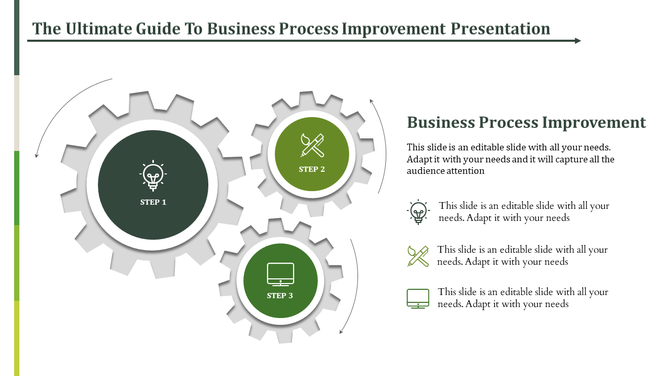 The Ultimate Guide To Business Process Improvement Presentation

STEP 1

STEP 2

STEP 3

Business Process Improvement

This slide is an editable slide with all your needs. Adapt it with your needs and it will capture all the audience attention

This slide is an editable slide with all your needs. Adapt it with your needs

This slide is an editable slide with all your needs. Adapt it with your needs

This slide is an editable slide with all your needs. Adapt it with your needs